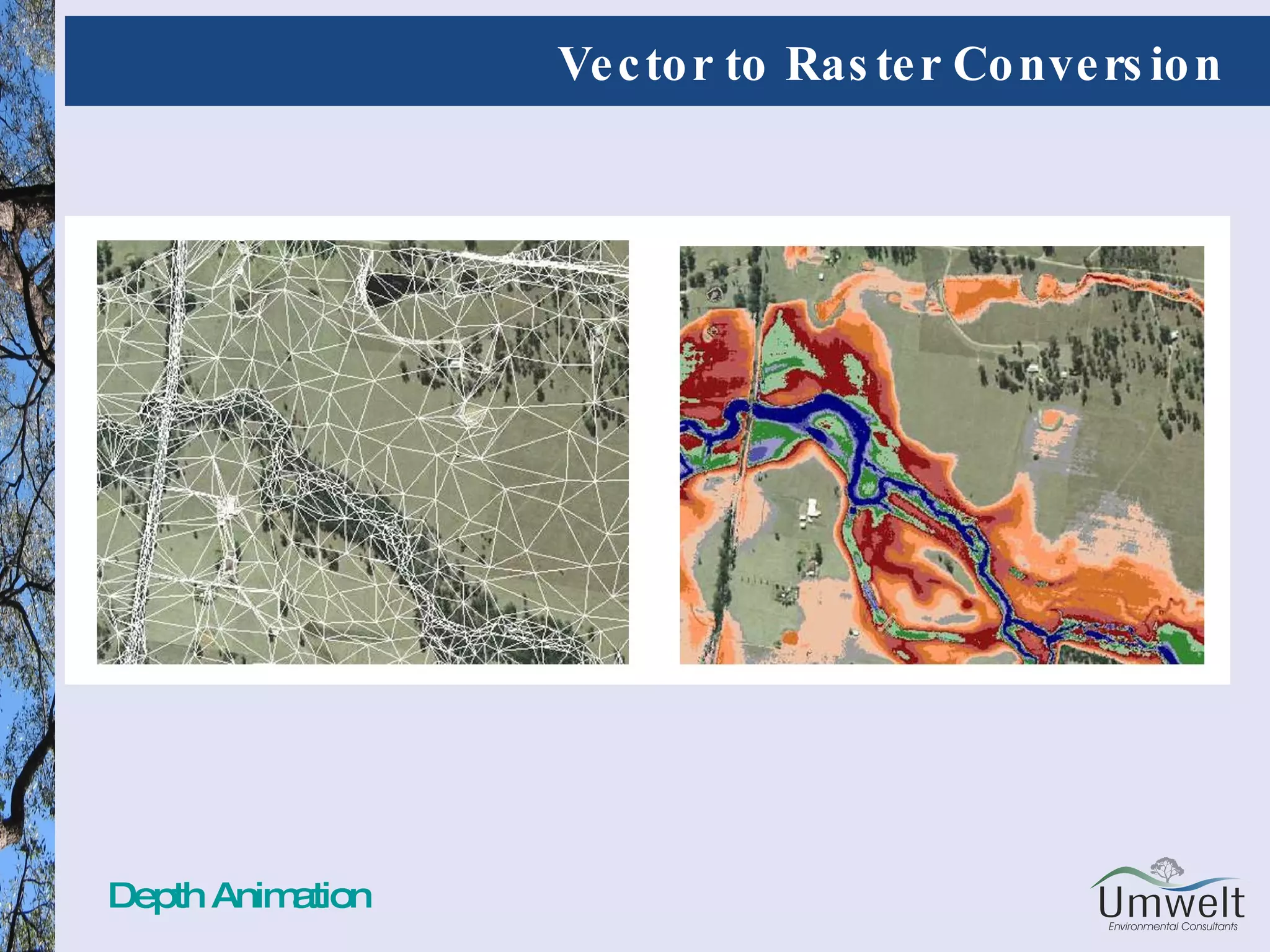 Vector to Raster Conversion

Depth Animation

Umwelt
Environmental Consultants